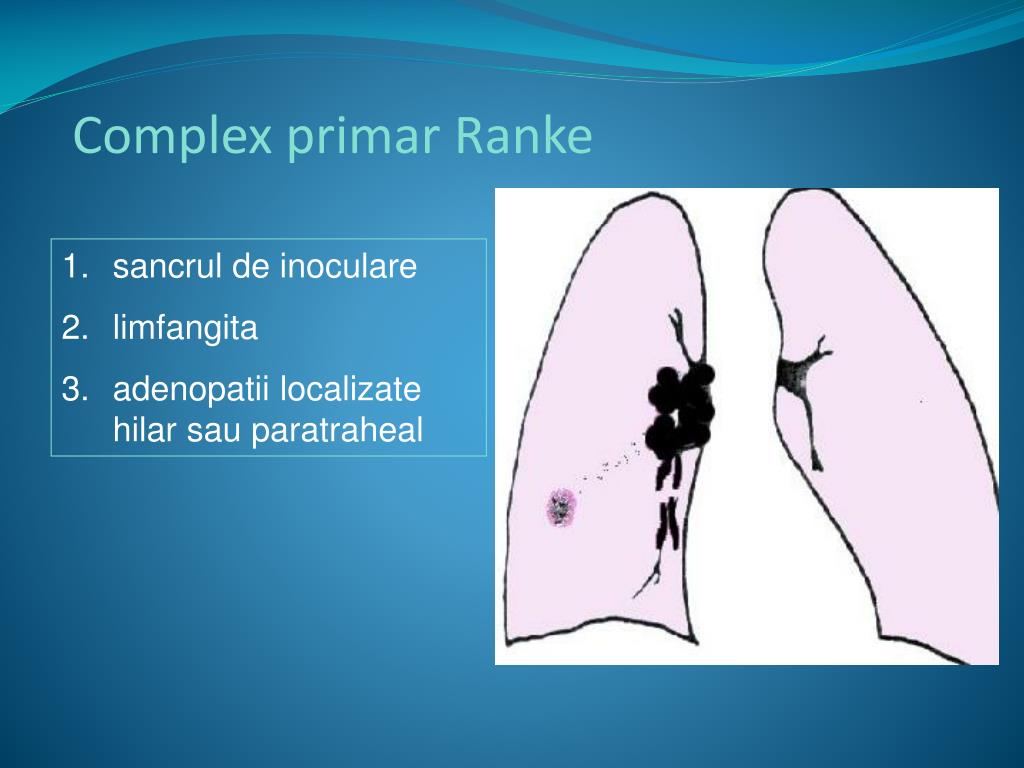 Complex primar Ranke

1. sancrul de inoculare
2. limfangita
3. adenopatii localizate hilar sau paratraheal